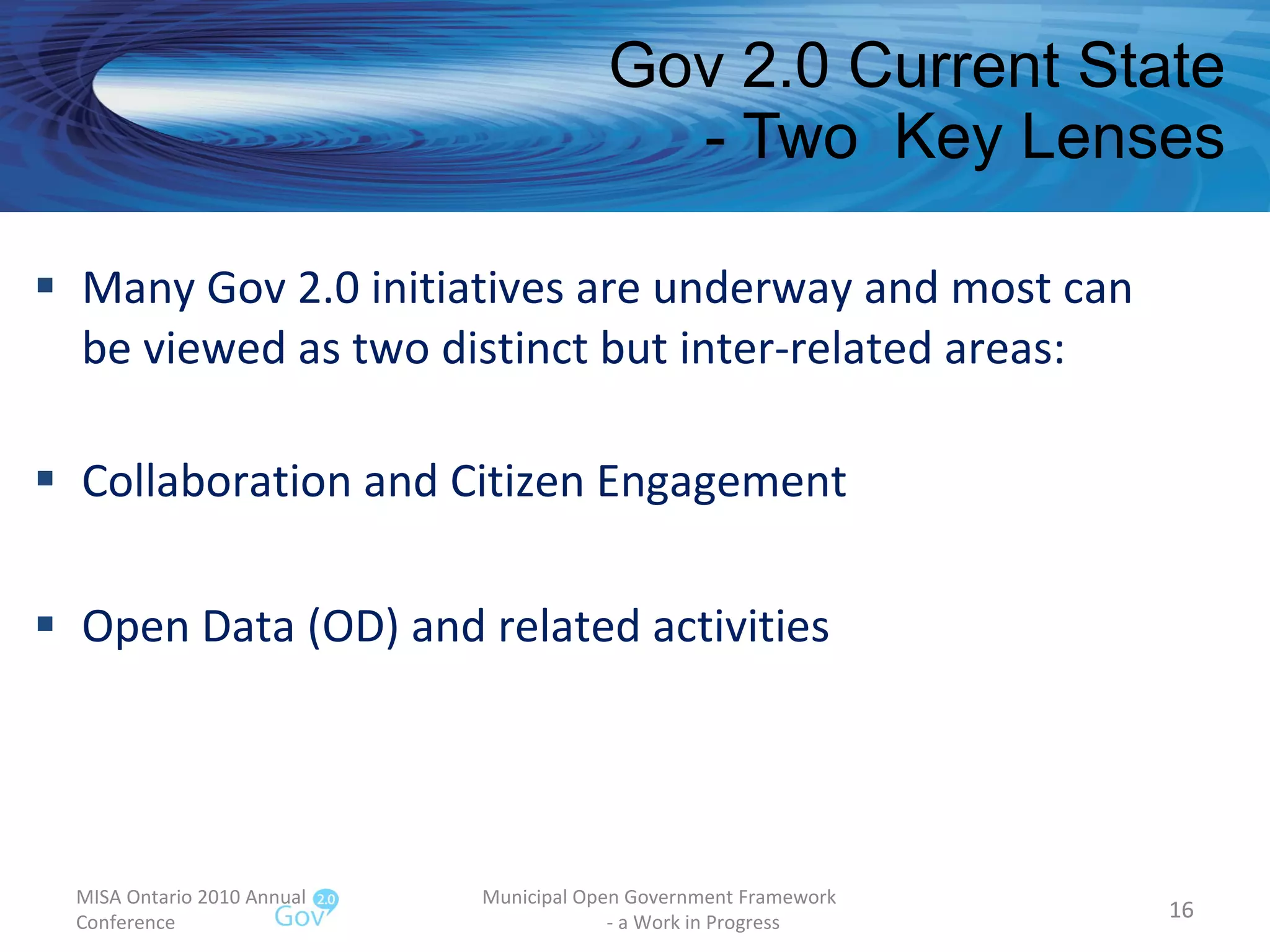 Gov 2.0 Current State
- Two Key Lenses

▪ Many Gov 2.0 initiatives are underway and most can be viewed as two distinct but inter-related areas:

▪ Collaboration and Citizen Engagement

▪ Open Data (OD) and related activities

MISA Ontario 2010 Annual Conference

Gov 2.0

Municipal Open Government Framework
- a Work in Progress

16